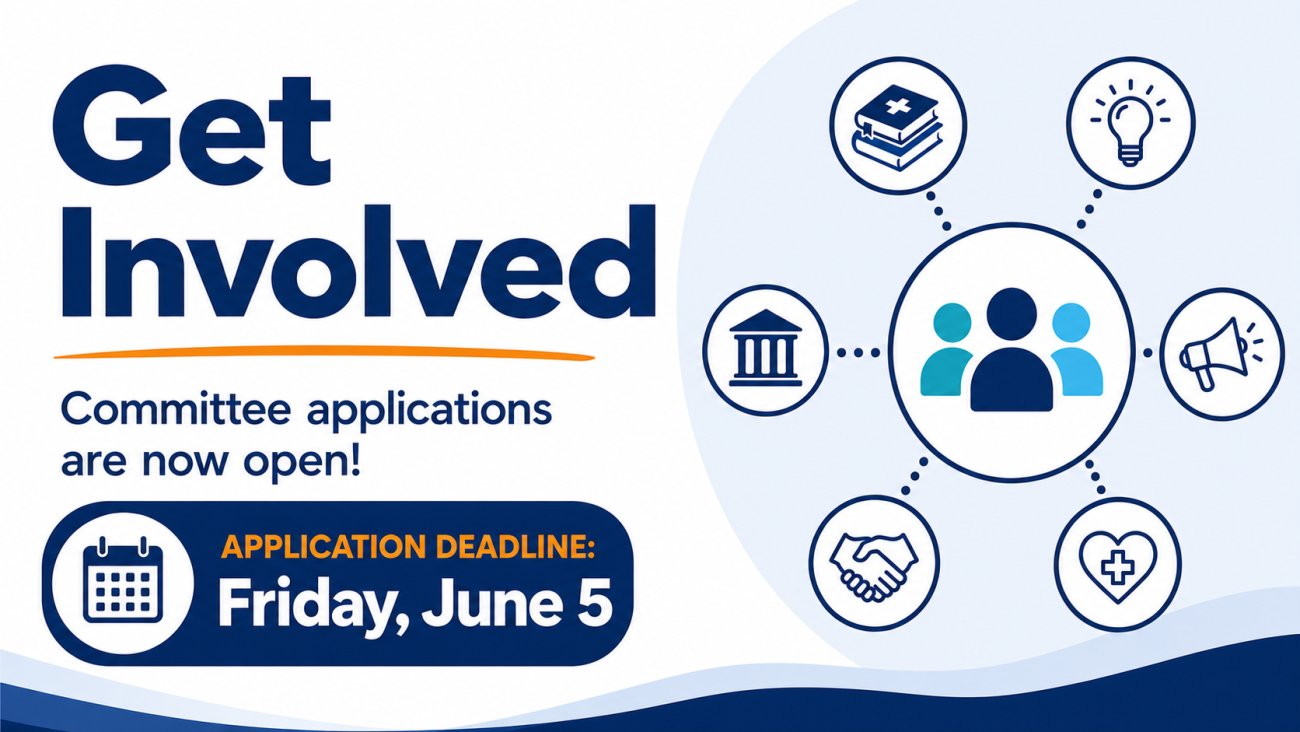 Get Involved

Committee applications are now open!

APPLICATION DEADLINE:
Friday, June 5